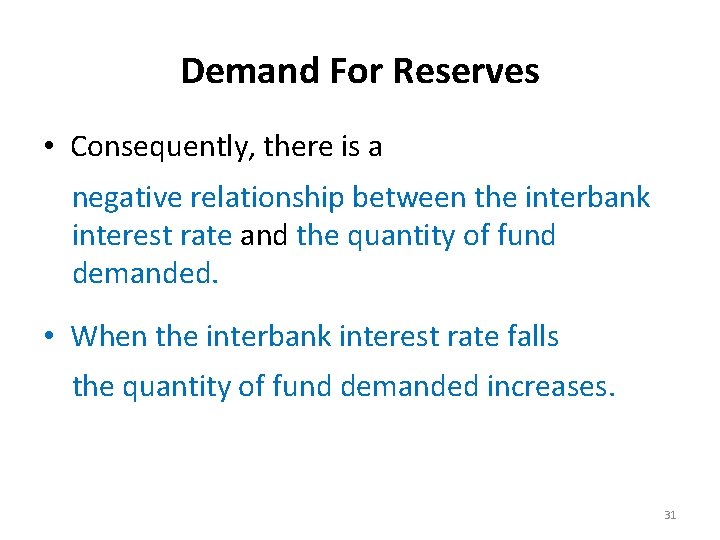 Demand For Reserves

• Consequently, there is a

negative relationship between the interbank interest rate and the quantity of fund demanded.

• When the interbank interest rate falls

the quantity of fund demanded increases.

31